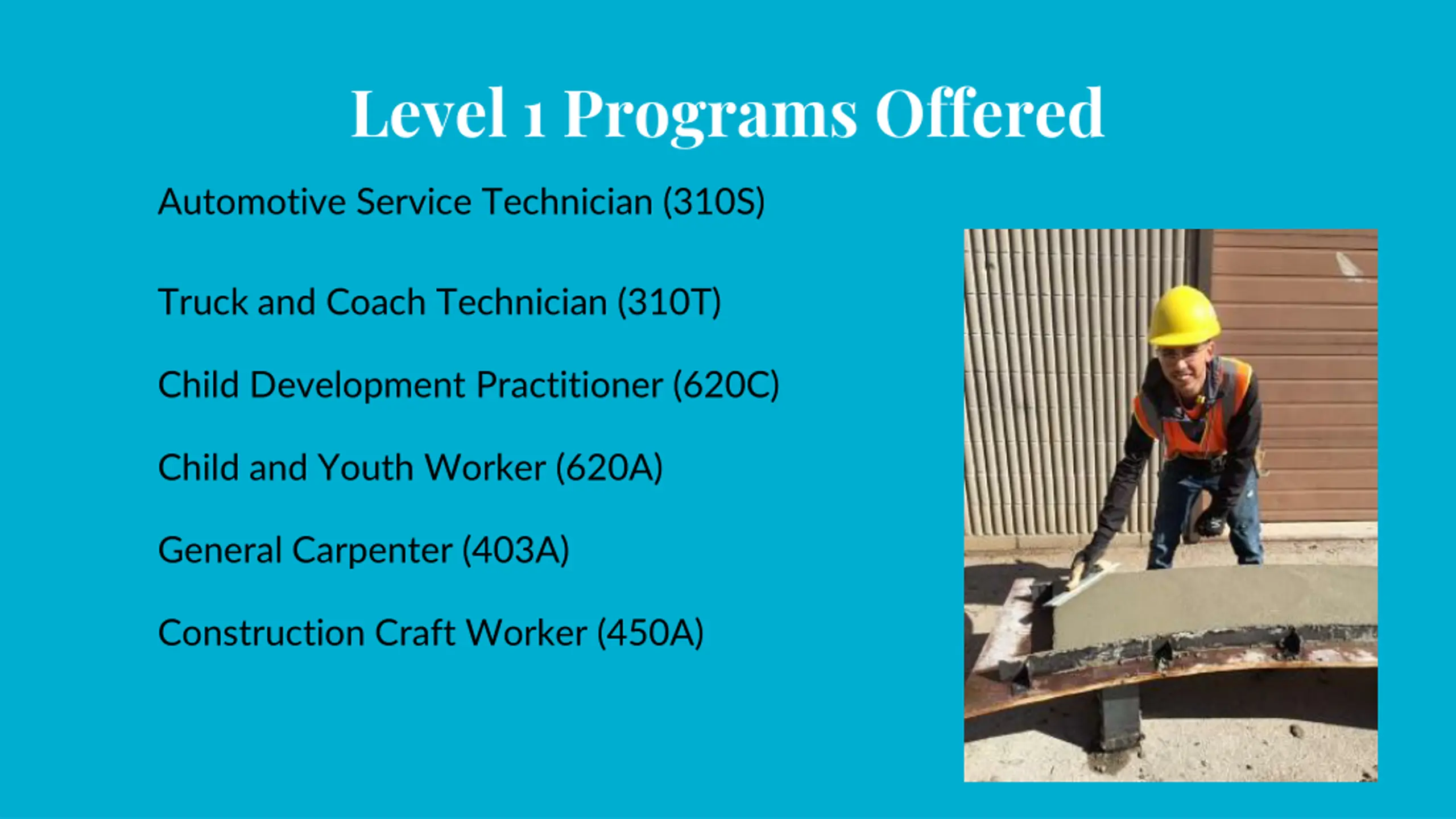 Level 1 Programs Offered

Automotive Service Technician (310S)

Truck and Coach Technician (310T)

Child Development Practitioner (620C)

Child and Youth Worker (620A)

General Carpenter (403A)

Construction Craft Worker (450A)